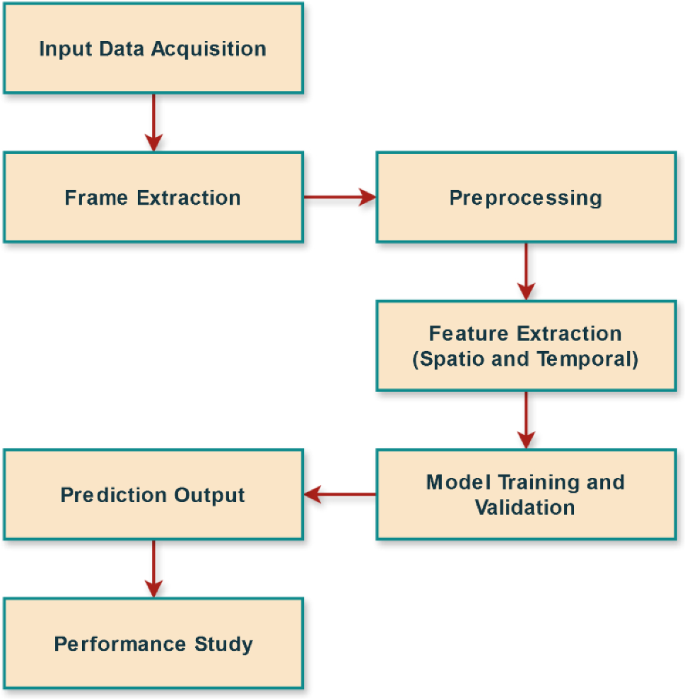 Input Data Acquisition

Frame Extraction

Preprocessing

Feature Extraction (Spatio and Temporal)

Model Training and Validation

Prediction Output

Performance Study